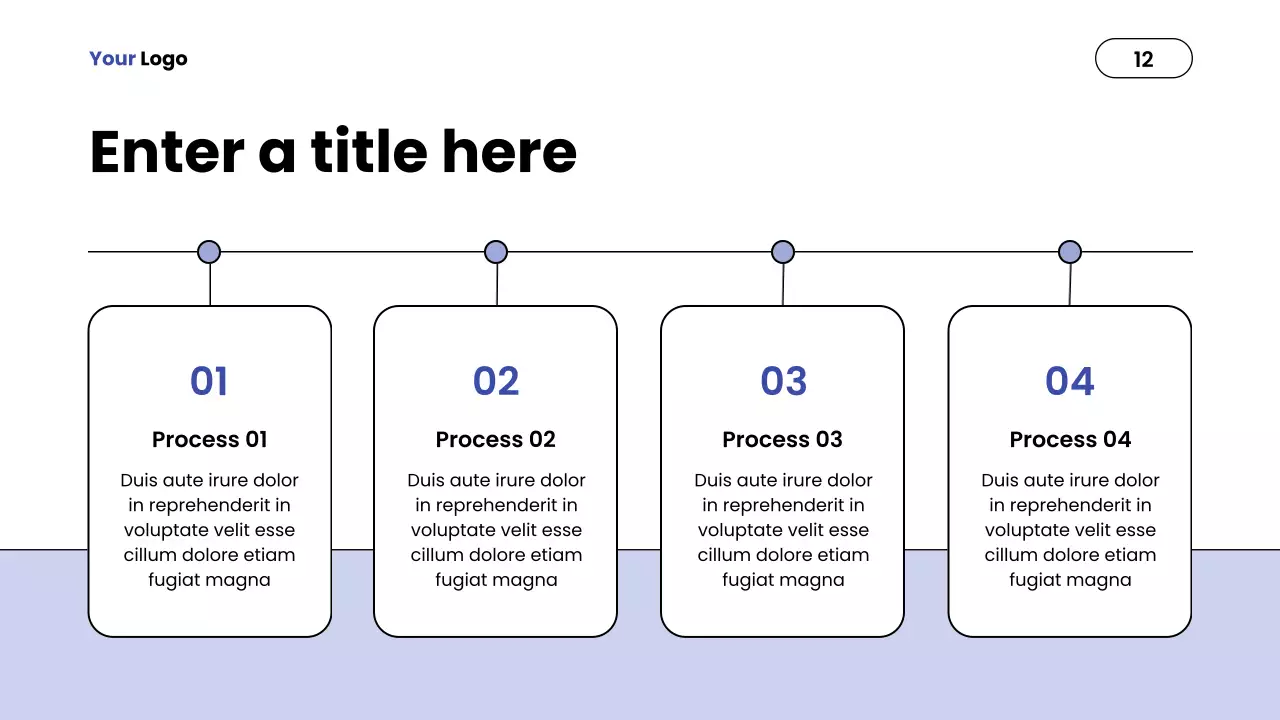 Your Logo

12

Enter a title here

01

Process 01

Duis aute irure dolor in reprehenderit in voluptate velit esse cillum dolore etiam fugiat magna

02

Process 02

Duis aute irure dolor in reprehenderit in voluptate velit esse cillum dolore etiam fugiat magna

03

Process 03

Duis aute irure dolor in reprehenderit in voluptate velit esse cillum dolore etiam fugiat magna

04

Process 04

Duis aute irure dolor in reprehenderit in voluptate velit esse cillum dolore etiam fugiat magna